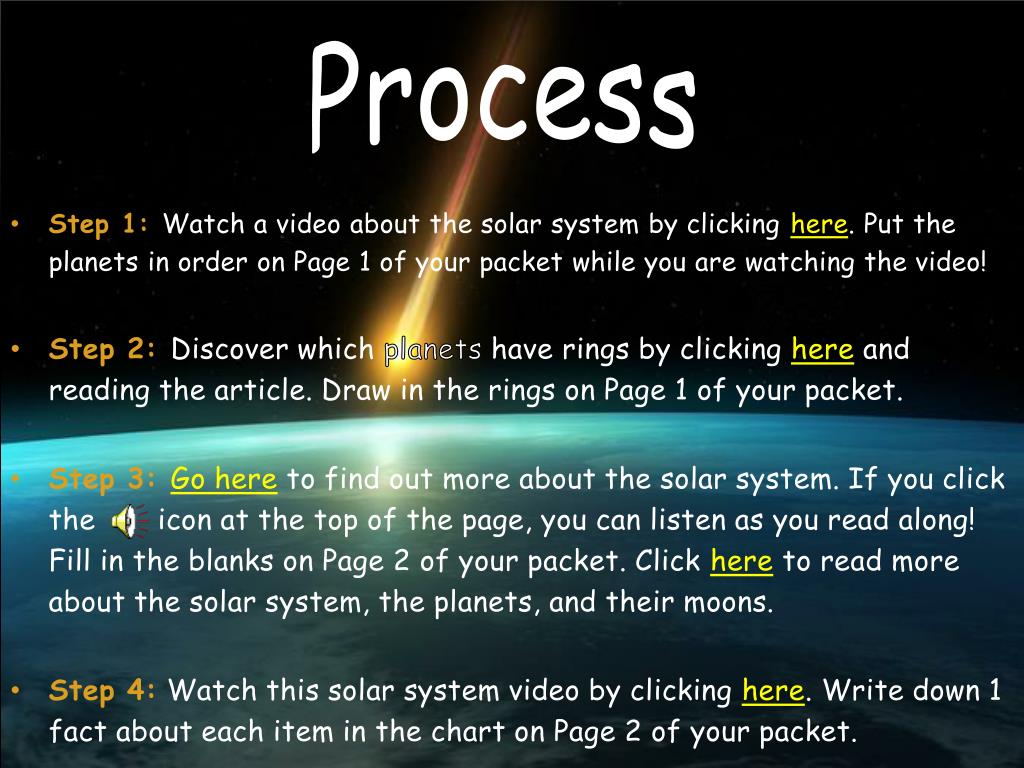 Process

• Step 1: Watch a video about the solar system by clicking here. Put the planets in order on Page 1 of your packet while you are watching the video!

• Step 2: Discover which planets have rings by clicking here and reading the article. Draw in the rings on Page 1 of your packet.

• Step 3: Go here to find out more about the solar system. If you click the icon at the top of the page, you can listen as you read along! Fill in the blanks on Page 2 of your packet. Click here to read more about the solar system, the planets, and their moons.

• Step 4: Watch this solar system video by clicking here. Write down 1 fact about each item in the chart on Page 2 of your packet.